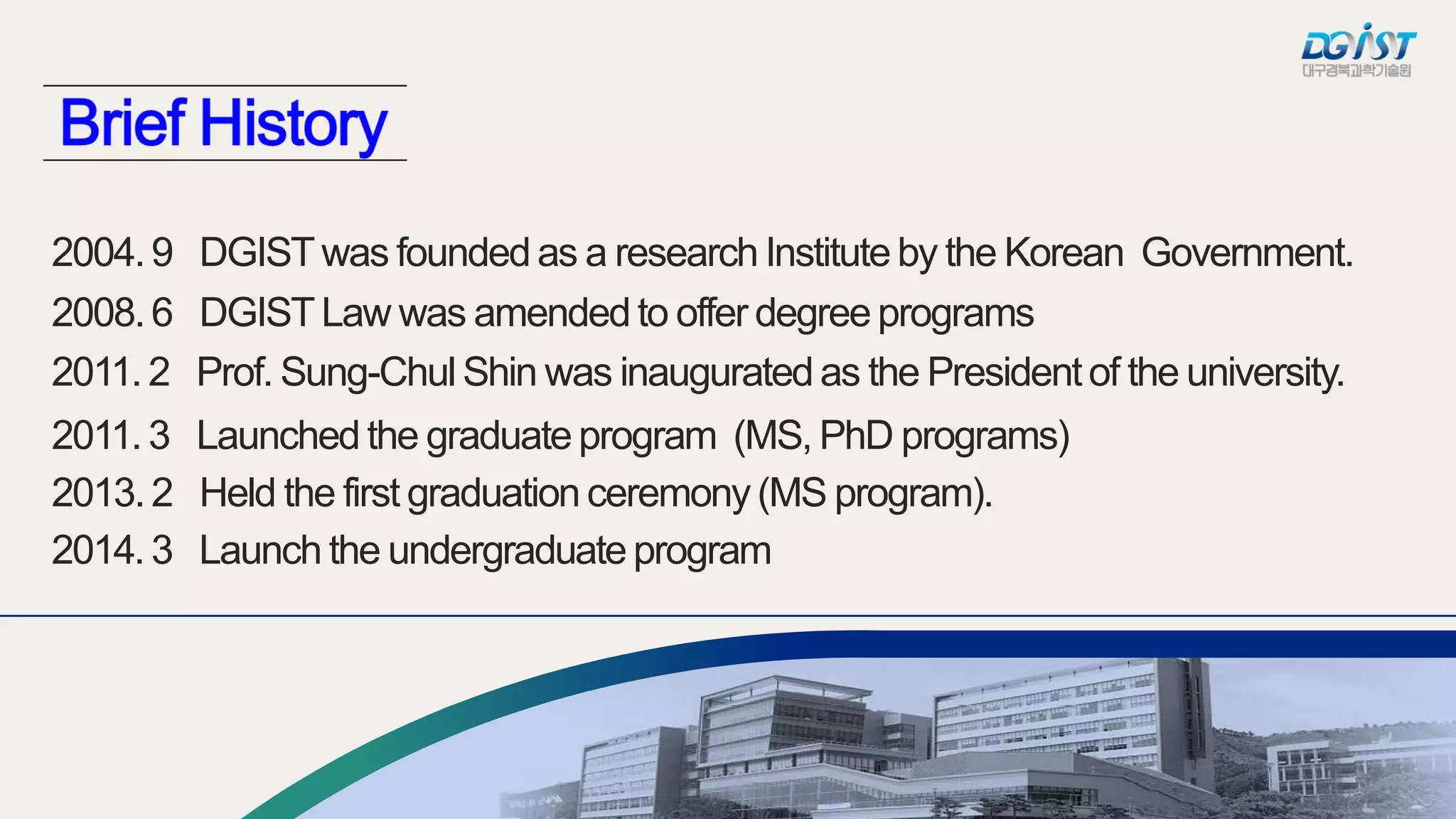 DGIST
대구경북과학기술원

Brief History

2004. 9 DGIST was founded as a research Institute by the Korean Government.
2008. 6 DGIST Law was amended to offer degree programs
2011. 2 Prof. Sung-Chul Shin was inaugurated as the President of the university.
2011. 3 Launched the graduate program (MS, PhD programs)
2013. 2 Held the first graduation ceremony (MS program).
2014. 3 Launch the undergraduate program